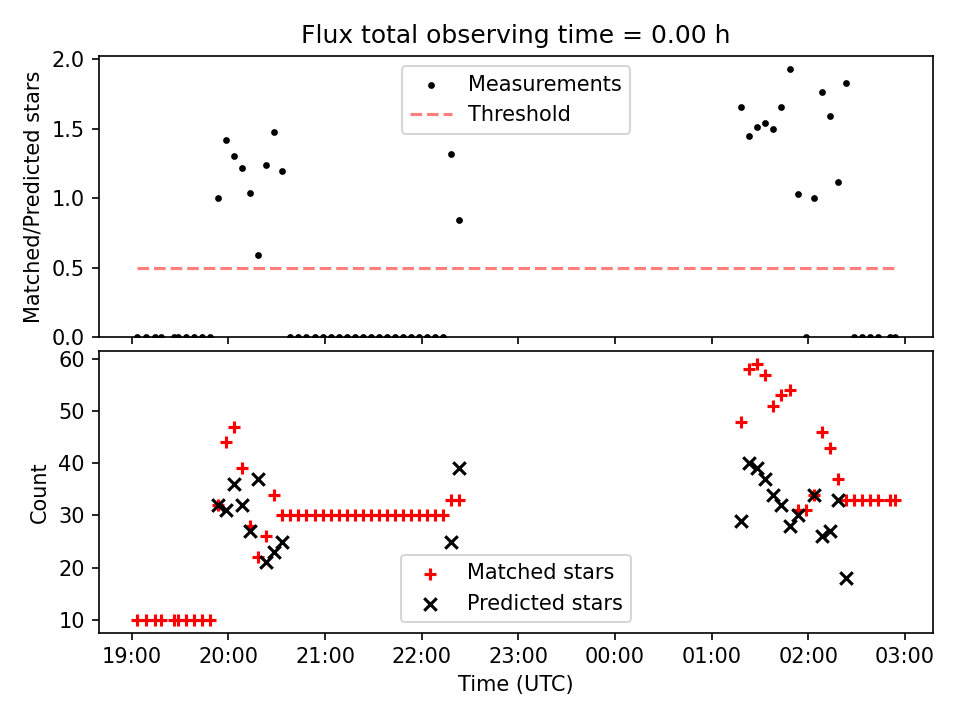 Flux total observing time = 0.00 h

Matched/Predicted stars

2.0
1.5
1.0
0.5
0.0

Measurements
Threshold

Count

60
50
40
30
20
10

Matched stars
Predicted stars

19:00 20:00 21:00 22:00 23:00 00:00 01:00 02:00 03:00

Time (UTC)